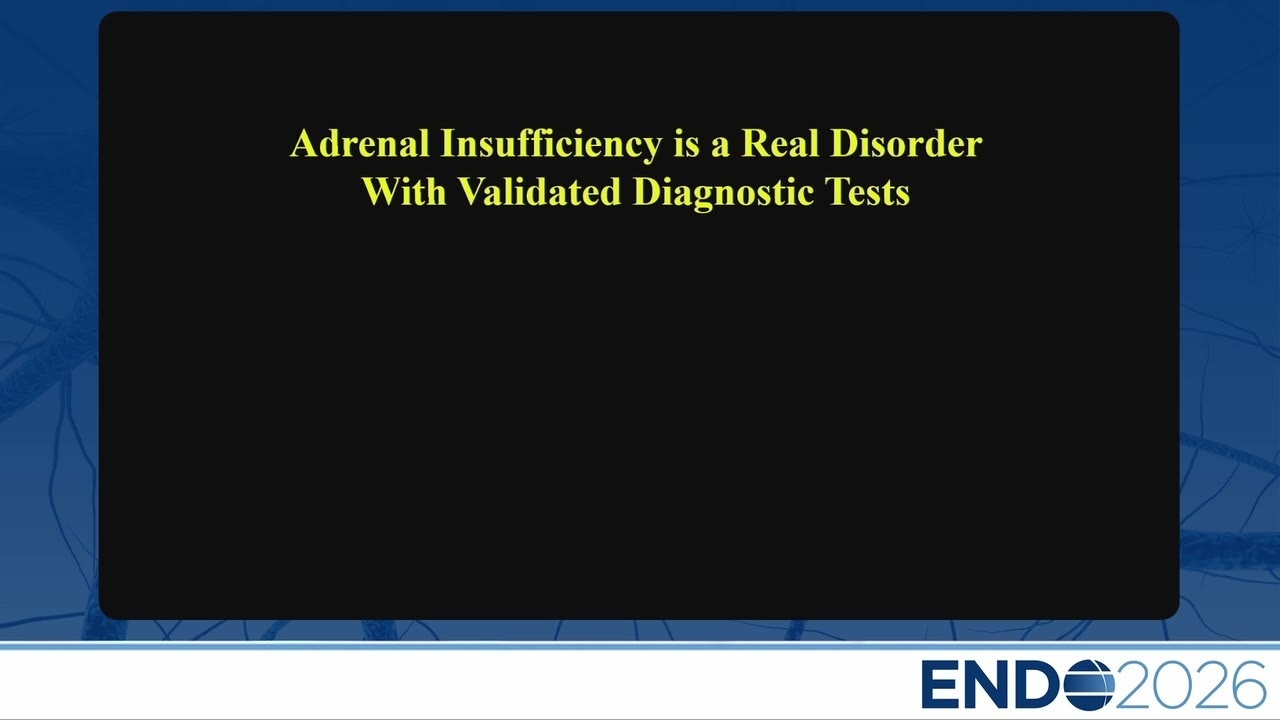 Adrenal Insufficiency is a Real Disorder
With Validated Diagnostic Tests

ENDO2026